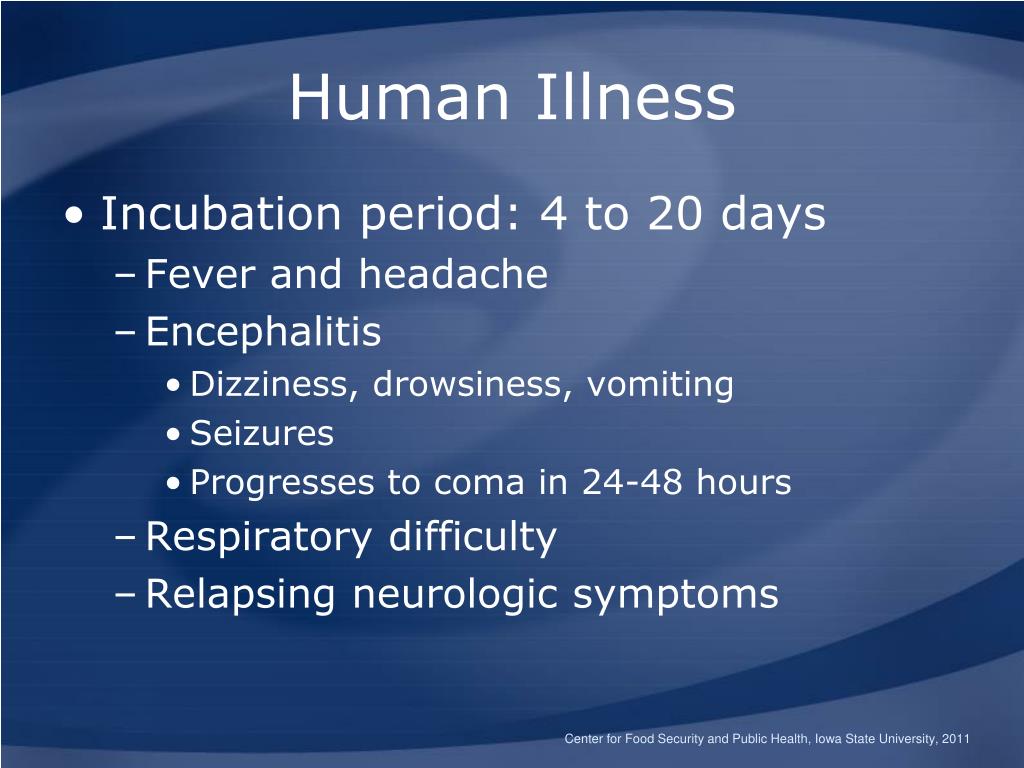 Human Illness

• Incubation period: 4 to 20 days
– Fever and headache
– Encephalitis
• Dizziness, drowsiness, vomiting
• Seizures
• Progresses to coma in 24-48 hours
– Respiratory difficulty
– Relapsing neurologic symptoms

Center for Food Security and Public Health, Iowa State University, 2011